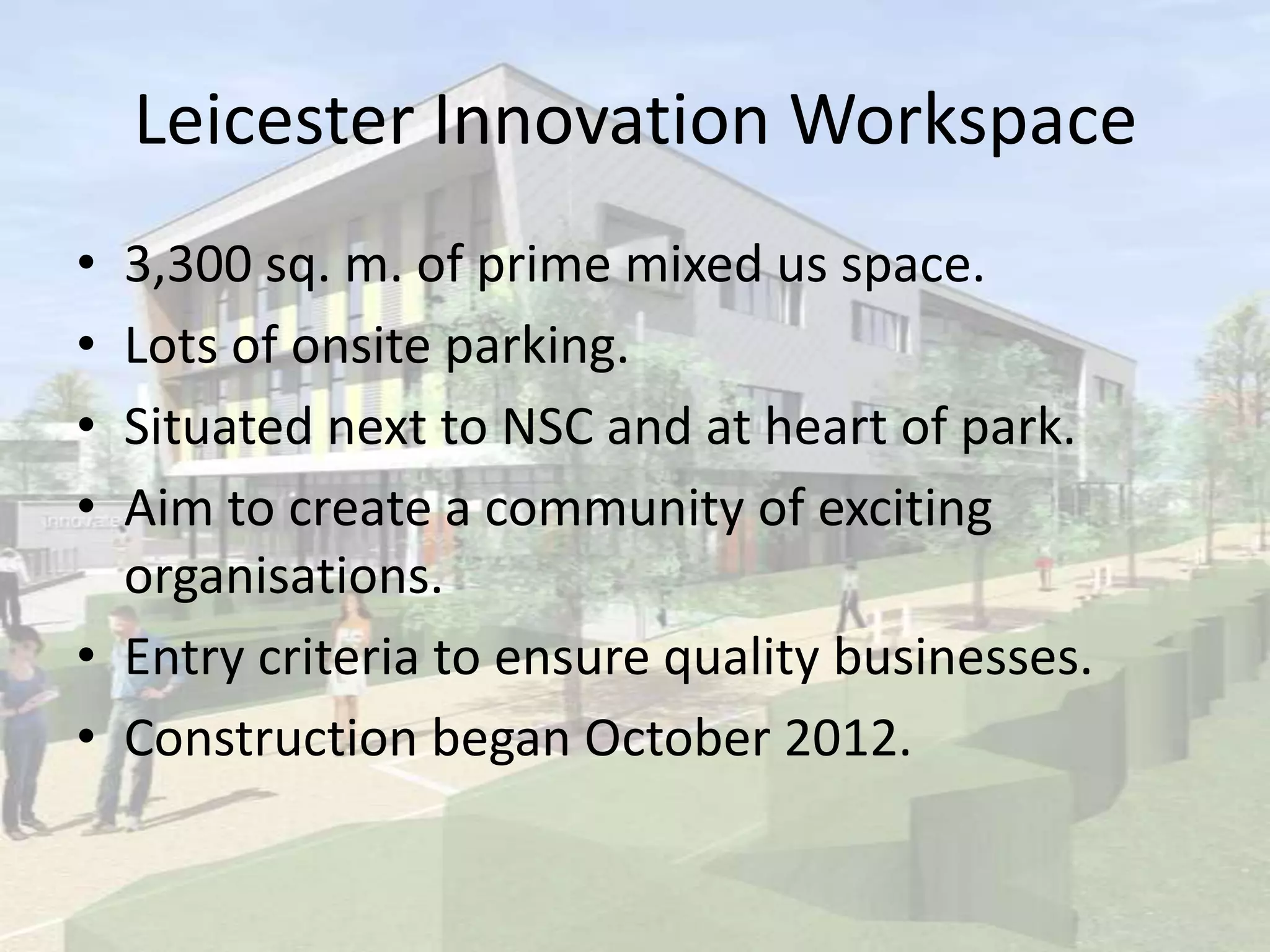 Leicester Innovation Workspace

• 3,300 sq. m. of prime mixed us space.
• Lots of onsite parking.
• Situated next to NSC and at heart of park.
• Aim to create a community of exciting organisations.
• Entry criteria to ensure quality businesses.
• Construction began October 2012.

Innovate